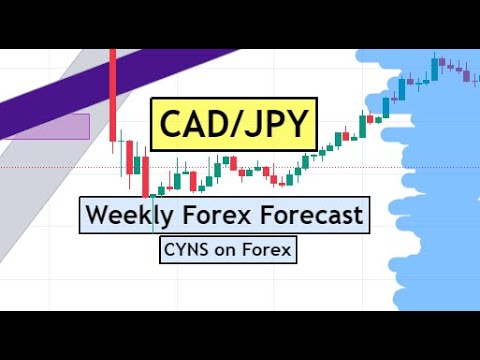 CAD/JPY

Weekly Forex Forecast

CYNS on Forex